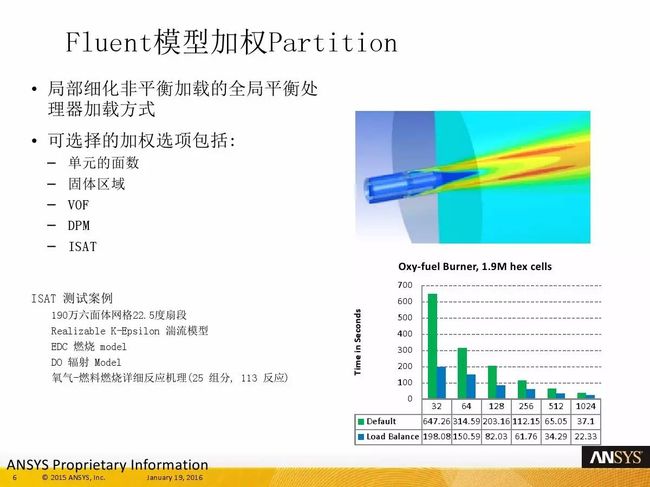 Fluent模型加权Partition

• 局部细化非平衡加载的全局平衡处理器加载方式

• 可选择的加权选项包括：
– 单元的面数
– 固体区域
– VOF
– DPM
– ISAT

ISAT 测试案例
190万六面体网格22.5度扇段
Realizable K-Epsilon 湍流模型
EDC 燃烧 model
DO 辐射 Model
氧气-燃料燃烧详细反应机理(25 组分, 113 反应)

Oxy-fuel Burner, 1.9M hex cells

Time in Seconds

700
600
500
400
300
200
100
0

| | 32 | 64 | 128 | 256 | 512 | 1024 |
|---|---|---|---|---|---|---|
| Default | 647.26 | 314.59 | 203.16 | 112.15 | 65.05 | 37.1 |
| Load Balance | 198.08 | 150.59 | 82.03 | 61.76 | 34.29 | 22.33 |

ANSYS Proprietary Information
6 © 2015 ANSYS, Inc. January 19, 2016
ANSYS